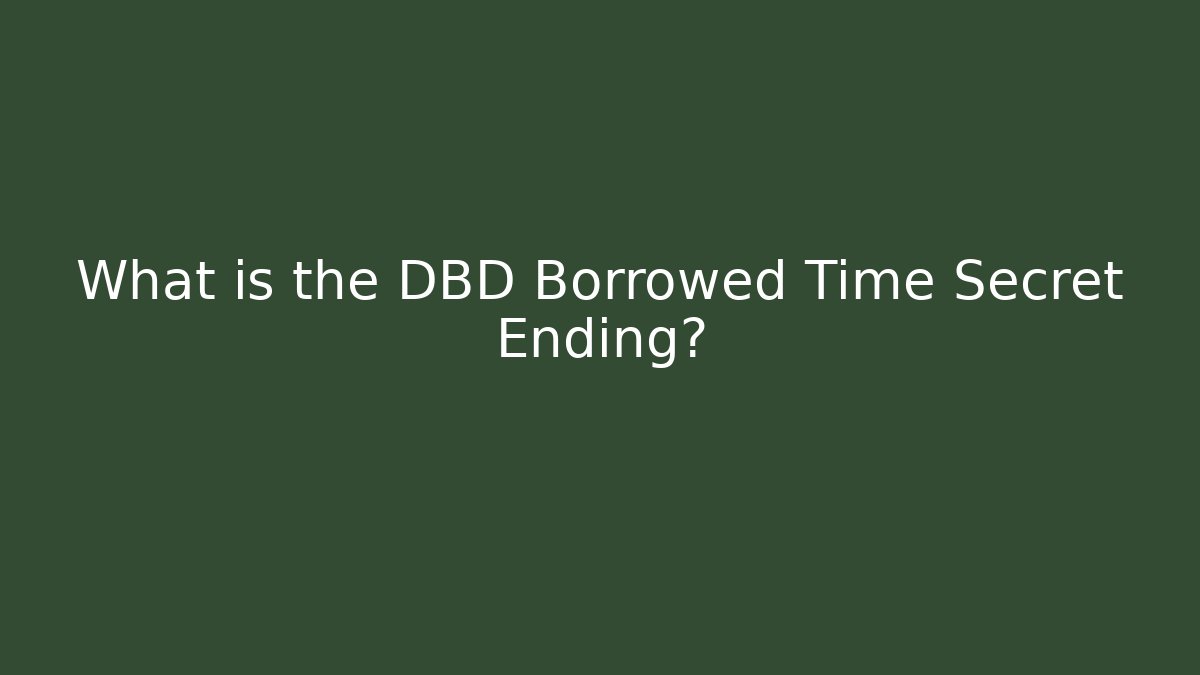 What is the DBD Borrowed Time Secret Ending?